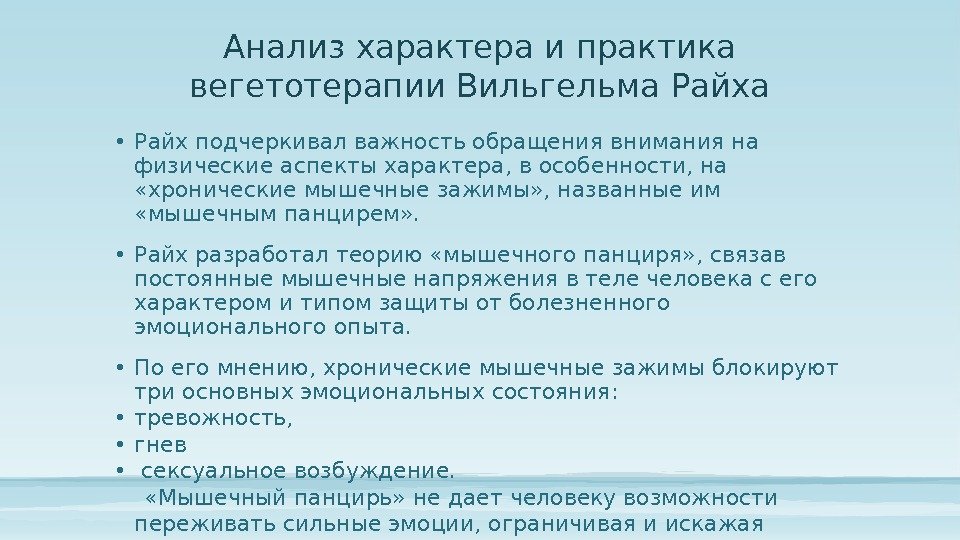 Анализ характера и практика вегетотерапии Вильгельма Райха

• Райх подчеркивал важность обращения внимания на физические аспекты характера, в особенности, на «хронические мышечные зажимы», названные им «мышечным панцирем».

• Райх разработал теорию «мышечного панциря», связав постоянные мышечные напряжения в теле человека с его характером и типом защиты от болезненного эмоционального опыта.

• По его мнению, хронические мышечные зажимы блокируют три основных эмоциональных состояния:
• тревожность,
• гнев
• сексуальное возбуждение.
«Мышечный панцирь» не дает человеку возможности переживать сильные эмоции, ограничивая и искажая